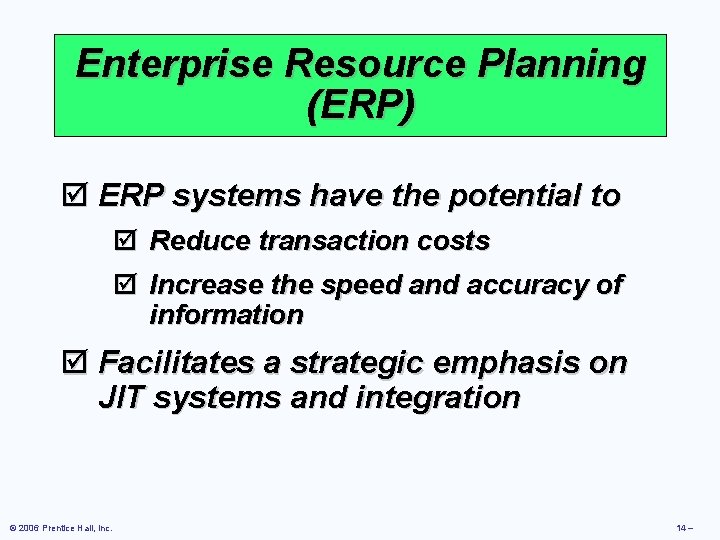 Enterprise Resource Planning (ERP)

☑ ERP systems have the potential to

☑ Reduce transaction costs

☑ Increase the speed and accuracy of information

☑ Facilitates a strategic emphasis on JIT systems and integration

© 2006 Prentice Hall, Inc.

14 –